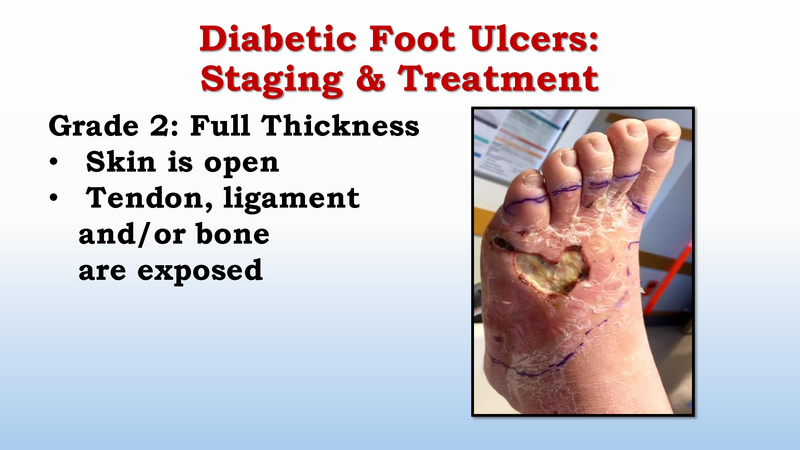 Diabetic Foot Ulcers:
Staging & Treatment

Grade 2: Full Thickness
• Skin is open
• Tendon, ligament and/or bone are exposed